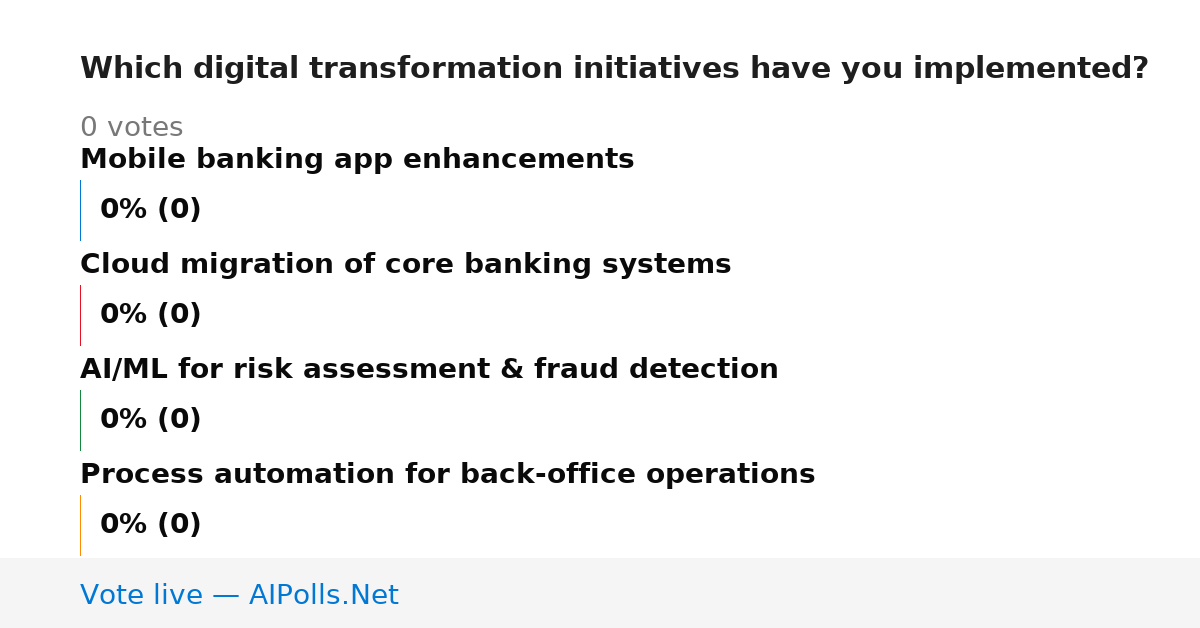 Which digital transformation initiatives have you implemented?

0 votes

Mobile banking app enhancements

0% (0)

Cloud migration of core banking systems

0% (0)

AI/ML for risk assessment & fraud detection

0% (0)

Process automation for back-office operations

0% (0)

Vote live — AIPolls.Net